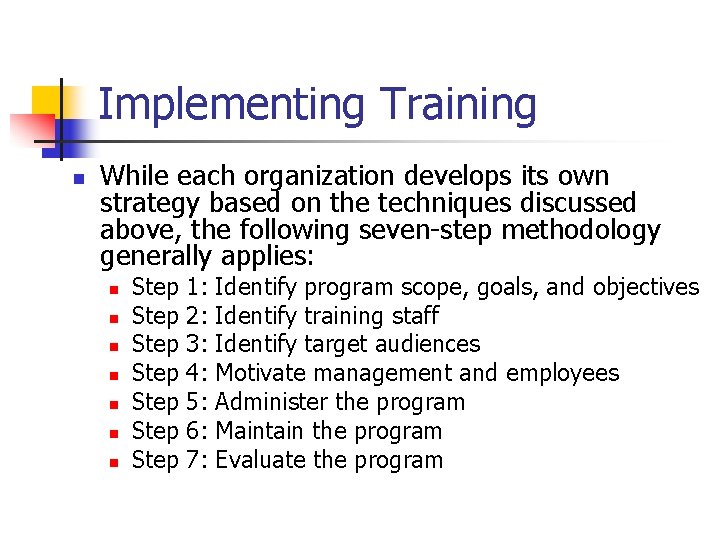 Implementing Training

While each organization develops its own strategy based on the techniques discussed above, the following seven-step methodology generally applies:

Step 1: Identify program scope, goals, and objectives
Step 2: Identify training staff
Step 3: Identify target audiences
Step 4: Motivate management and employees
Step 5: Administer the program
Step 6: Maintain the program
Step 7: Evaluate the program